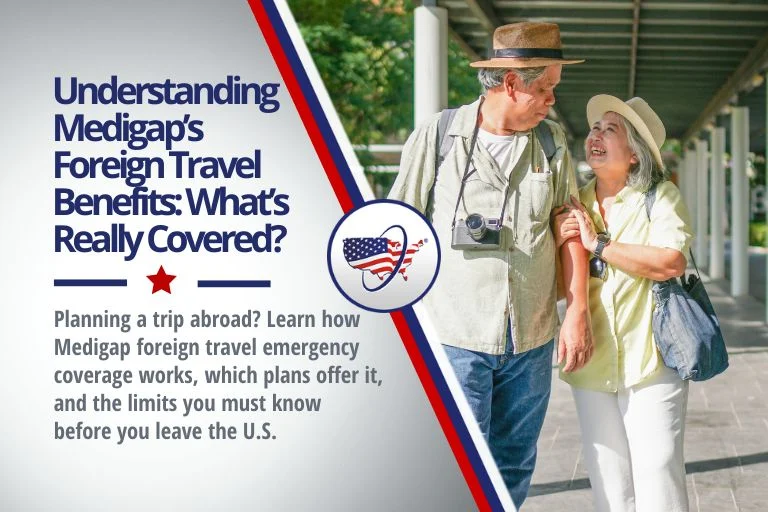 Understanding Medigap's Foreign Travel Benefits: What's Really Covered?

Planning a trip abroad? Learn how Medigap foreign travel emergency coverage works, which plans offer it, and the limits you must know before you leave the U.S.